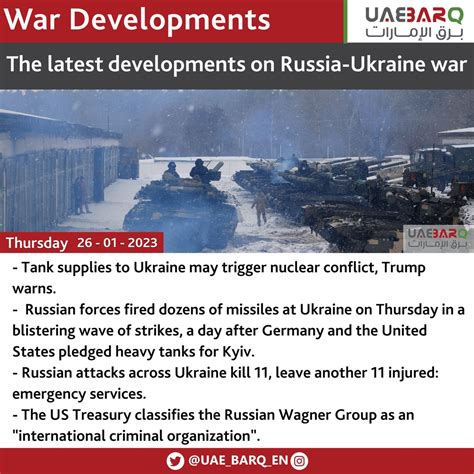 War Developments

UAEBARQ
برق الإمارات

The latest developments on Russia-Ukraine war

UAEBARQ
برق الإمارات

Thursday 26 - 01 - 2023

- Tank supplies to Ukraine may trigger nuclear conflict, Trump warns.
- Russian forces fired dozens of missiles at Ukraine on Thursday in a blistering wave of strikes, a day after Germany and the United States pledged heavy tanks for Kyiv.
- Russian attacks across Ukraine kill 11, leave another 11 injured: emergency services.
- The US Treasury classifies the Russian Wagner Group as an "international criminal organization".

@UAE_BARQ_EN